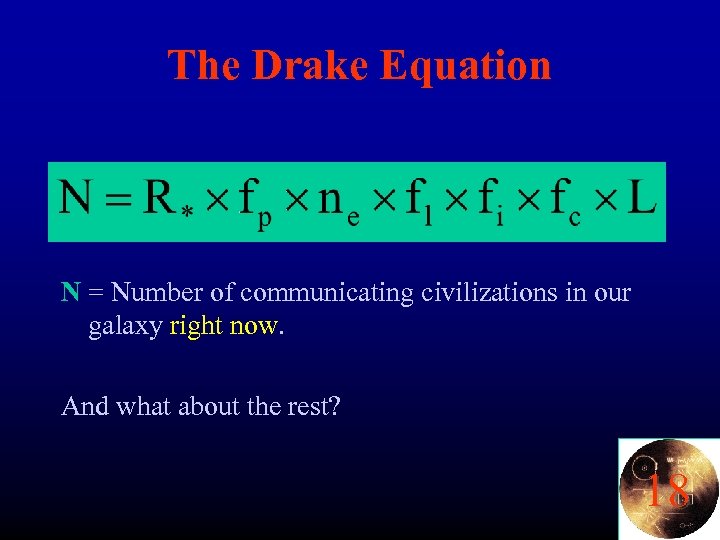 The Drake Equation

$N = R_* \times f_p \times n_e \times f_l \times f_i \times f_c \times L$

N = Number of communicating civilizations in our galaxy right now.

And what about the rest?

18